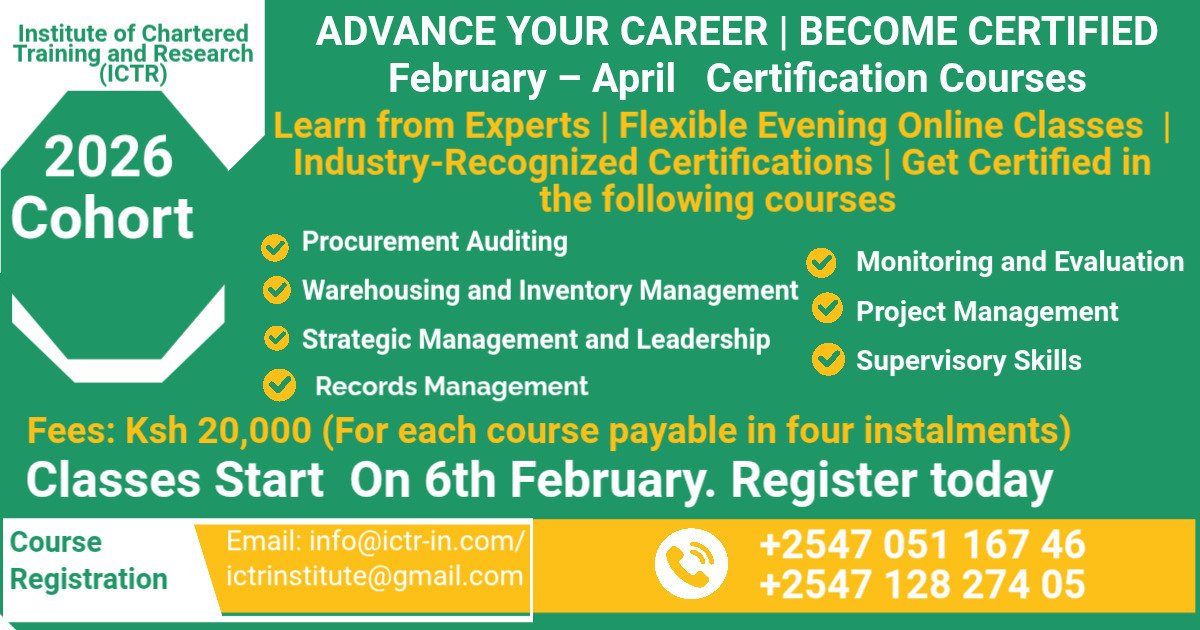 Institute of Chartered Training and Research (ICTR)

2026 Cohort

ADVANCE YOUR CAREER | BECOME CERTIFIED
February – April Certification Courses

Learn from Experts | Flexible Evening Online Classes | Industry-Recognized Certifications | Get Certified in the following courses

Procurement Auditing
Warehousing and Inventory Management
Strategic Management and Leadership
Records Management

Monitoring and Evaluation
Project Management
Supervisory Skills

Fees: Ksh 20,000 (For each course payable in four instalments)
Classes Start On 6th February. Register today

Course Registration
Email: info@ictr-in.com/ ictrinstitute@gmail.com

+2547 051 167 46
+2547 128 274 05